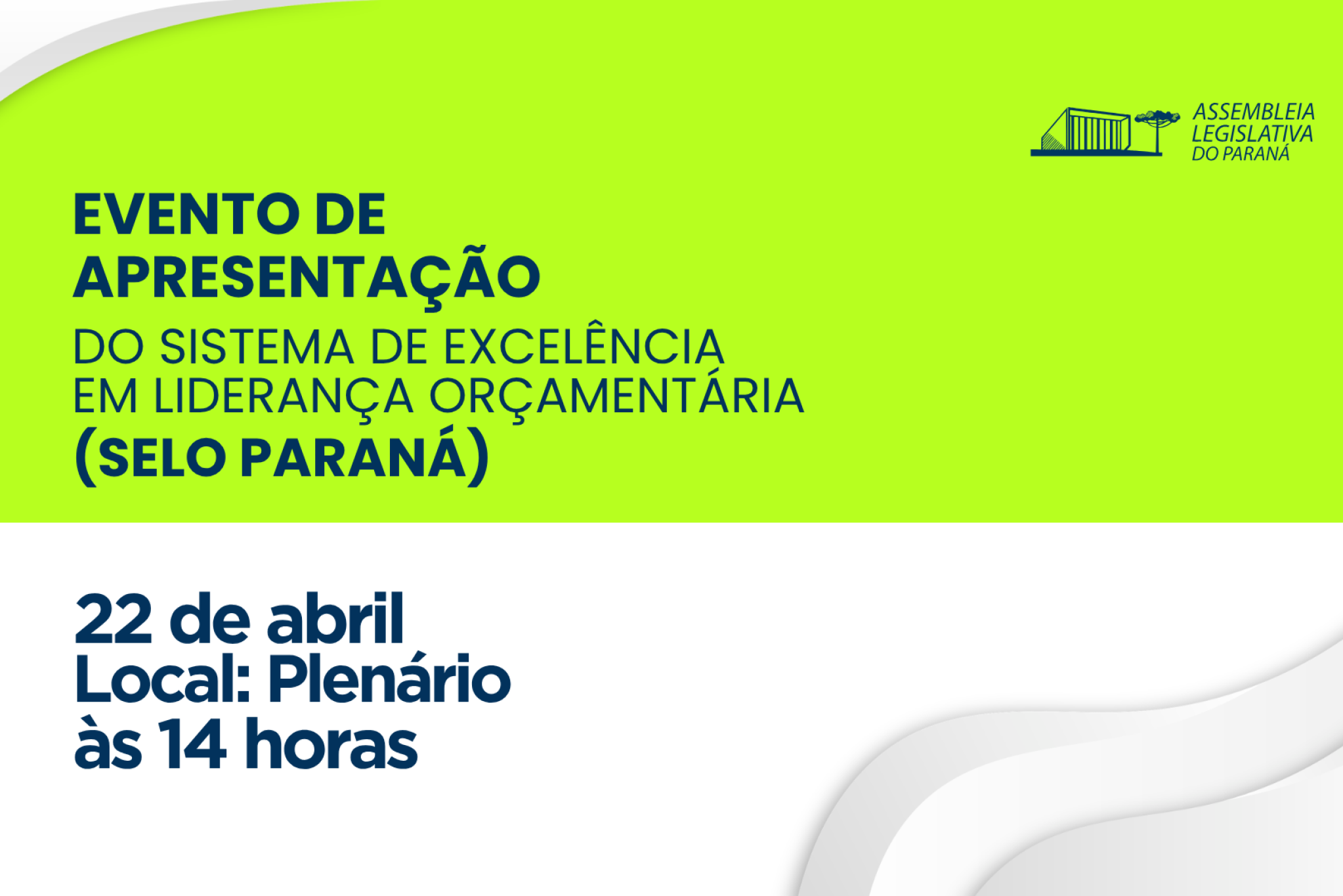 ASSEMBLEIA LEGISLATIVA DO PARANÁ

EVENTO DE APRESENTAÇÃO
DO SISTEMA DE EXCELÊNCIA EM LIDERANÇA ORÇAMENTÁRIA
(SELO PARANÁ)

22 de abril
Local: Plenário
às 14 horas